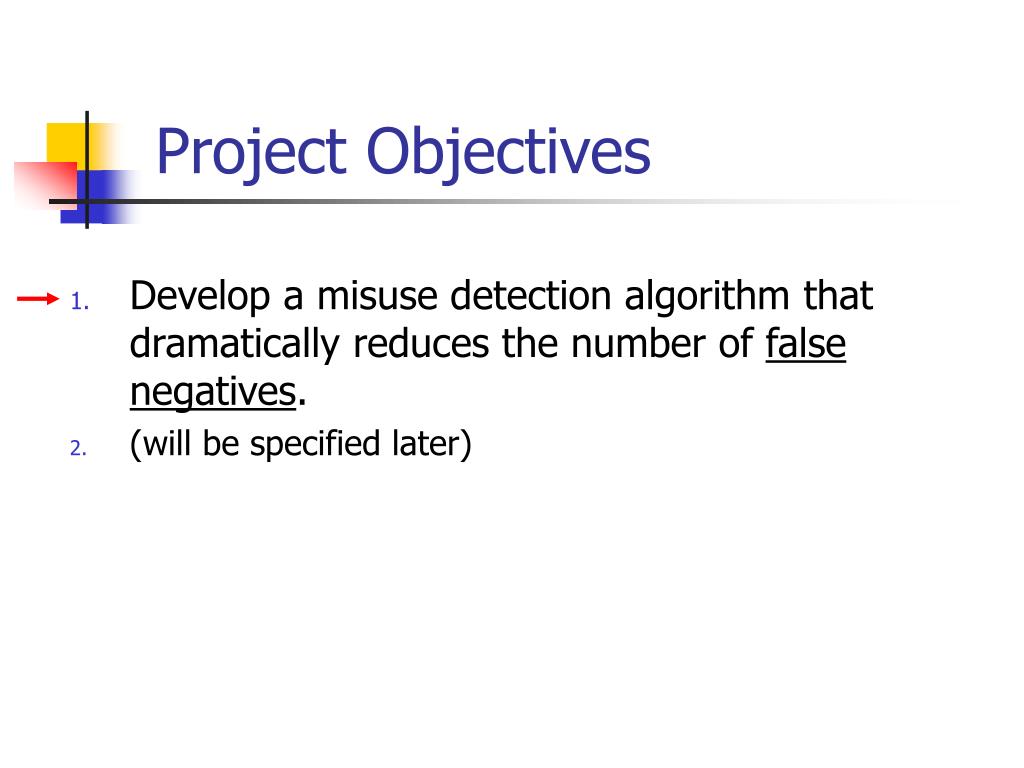 Project Objectives

1. Develop a misuse detection algorithm that dramatically reduces the number of false negatives.

2. (will be specified later)